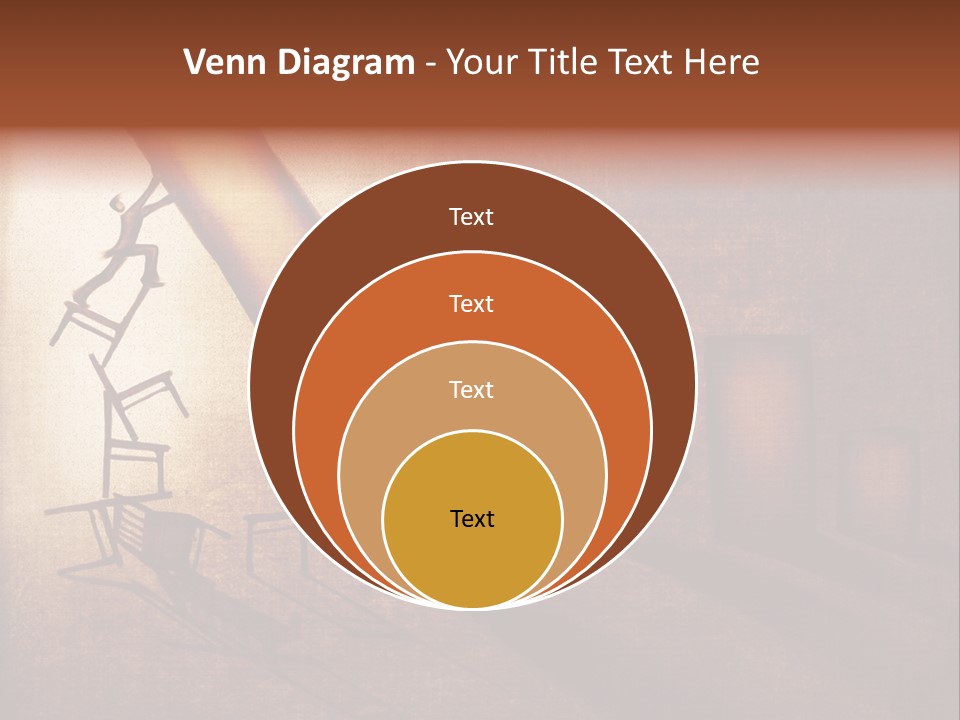 Venn Diagram - Your Title Text Here

Text

Text

Text

Text